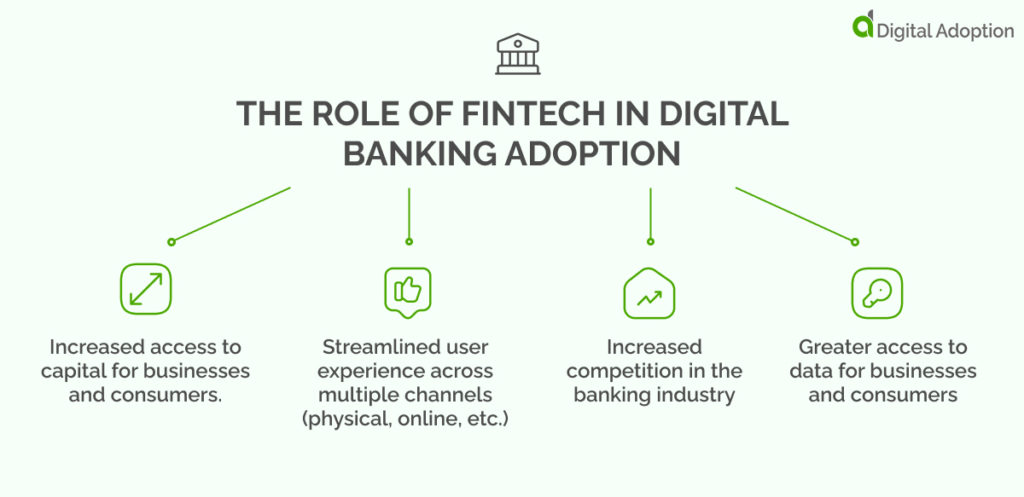 Digital Adoption

THE ROLE OF FINTECH IN DIGITAL BANKING ADOPTION

Increased access to capital for businesses and consumers.

Streamlined user experience across multiple channels (physical, online, etc.)

Increased competition in the banking industry

Greater access to data for businesses and consumers